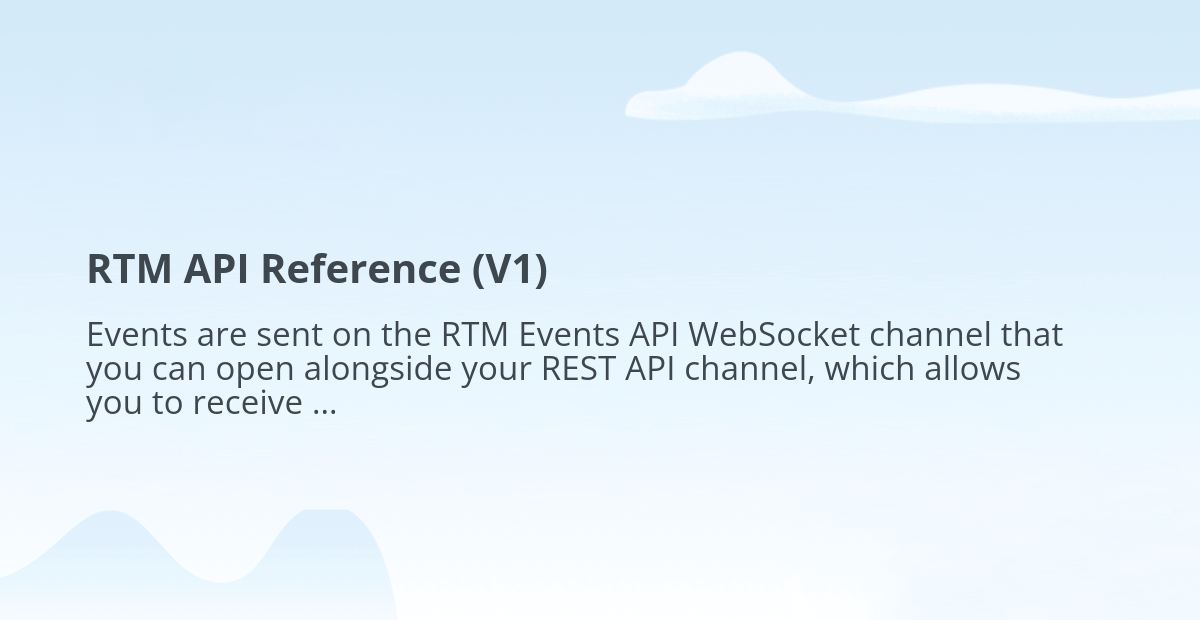 RTM API Reference (V1)

Events are sent on the RTM Events API WebSocket channel that you can open alongside your REST API channel, which allows you to receive ...